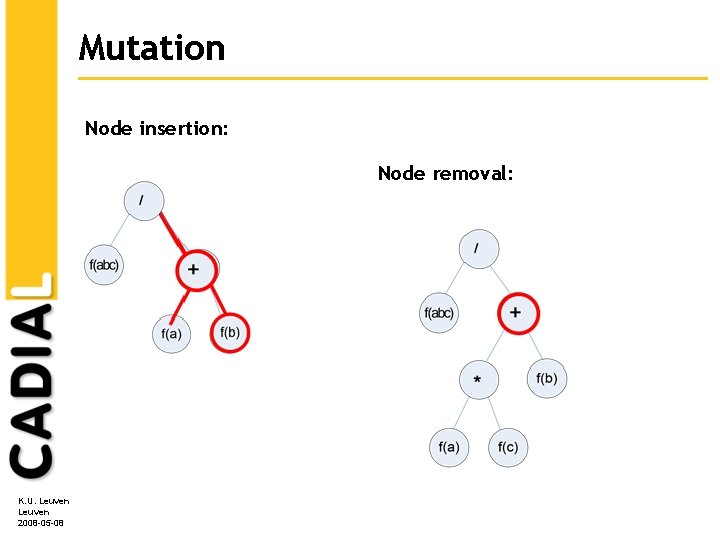 CADIAL

Mutation

Node insertion:

/
f(abc)
+
f(a)
f(b)

Node removal:

/
f(abc)
+
*
f(b)
f(a)
f(c)

K.U. Leuven
Leuven
2008-05-08